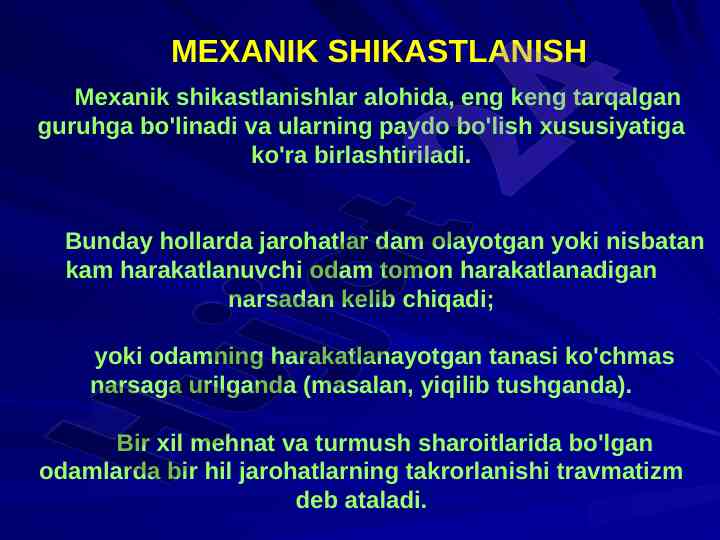 MEXANIK SHIKASTLANISH

Mexanik shikastlanishlar alohida, eng keng tarqalgan guruhga bo'linadi va ularning paydo bo'lish xususiyatiga ko'ra birlashtiriladi.

Bunday hollarda jarohatlar dam olayotgan yoki nisbatan kam harakatlanuvchi odam tomon harakatlanadigan narsadan kelib chiqadi;

yoki odamning harakatlanayotgan tanasi ko'chmas narsaga urilganda (masalan, yiqilib tushganda).

Bir xil mehnat va turmush sharoitlarida bo'lgan odamlarda bir hil jarohatlarning takrorlanishi travmatizm deb ataladi.